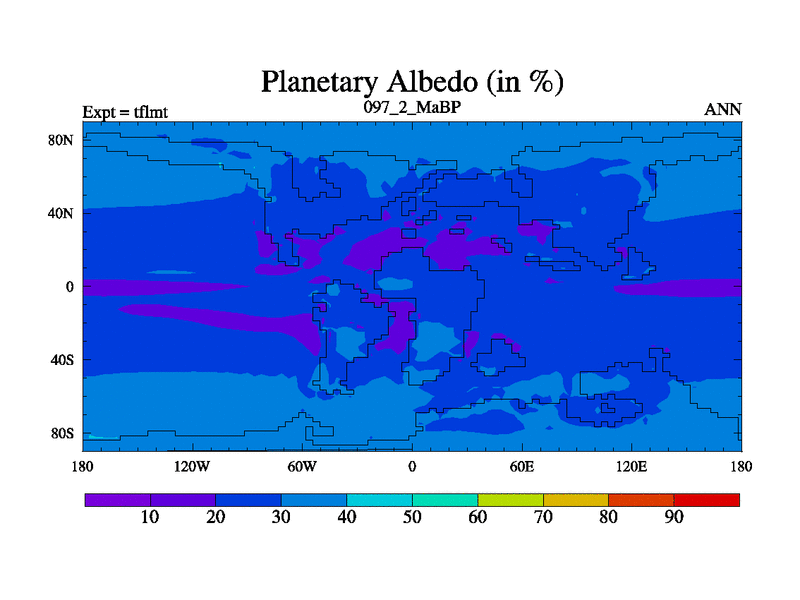 Planetary Albedo (in %)
Expt = tflmt
097_2_MaBP
ANN

80N
40N
0
40S
80S

180
120W
60W
0
60E
120E
180

10
20
30
40
50
60
70
80
90